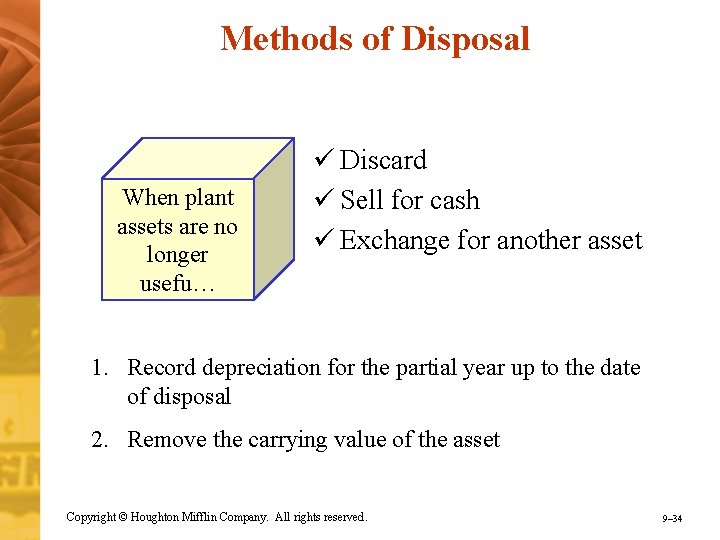 Methods of Disposal

When plant assets are no longer usefu…

✓ Discard
✓ Sell for cash
✓ Exchange for another asset

1. Record depreciation for the partial year up to the date of disposal

2. Remove the carrying value of the asset

Copyright © Houghton Mifflin Company. All rights reserved.

9–34